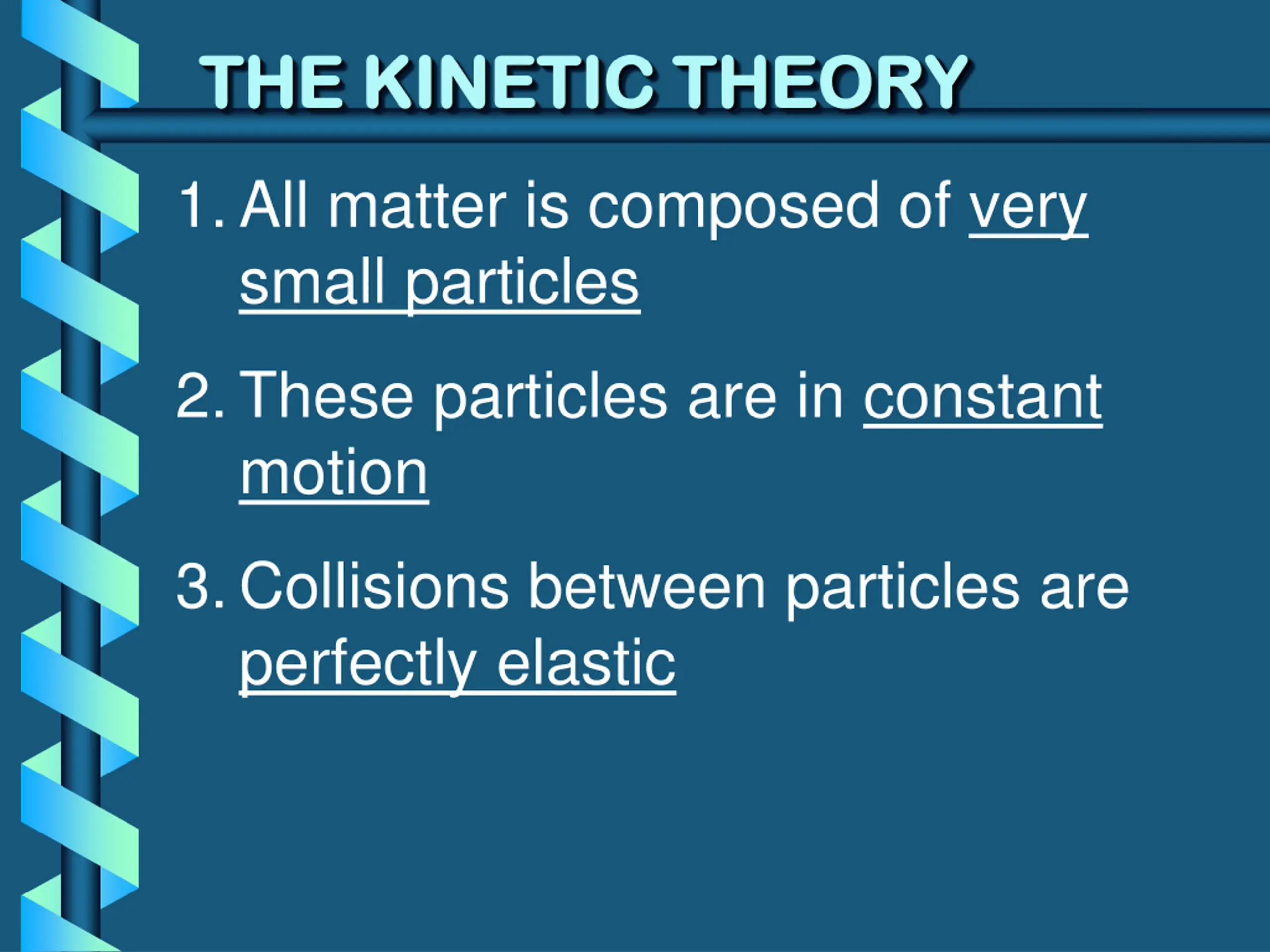 THE KINETIC THEORY

1. All matter is composed of very small particles

2. These particles are in constant motion

3. Collisions between particles are perfectly elastic